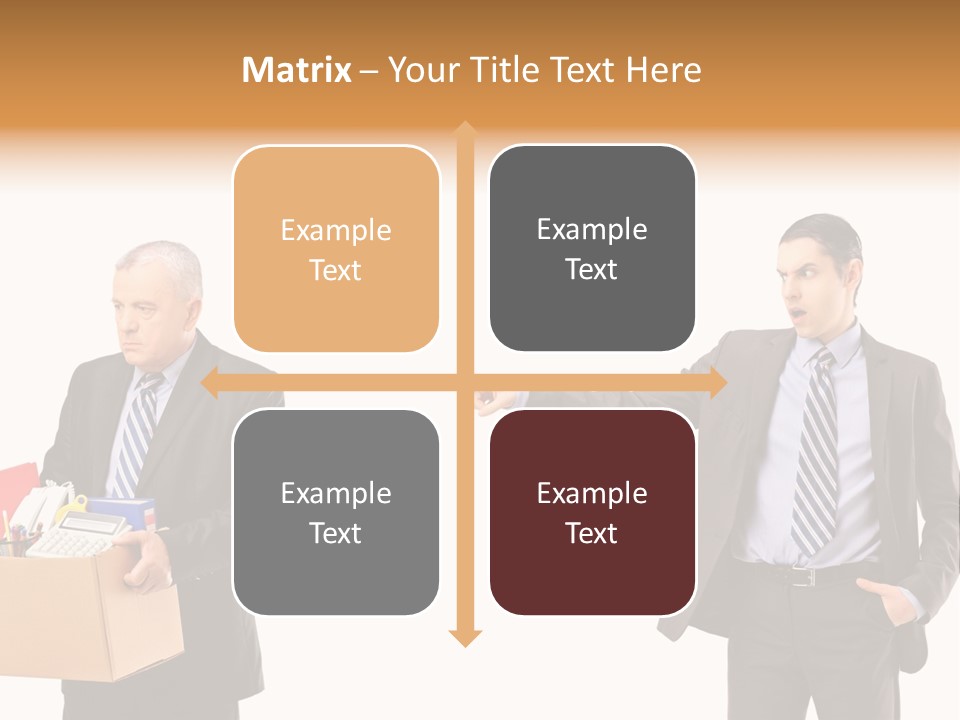 Matrix – Your Title Text Here

Example Text

Example Text

Example Text

Example Text